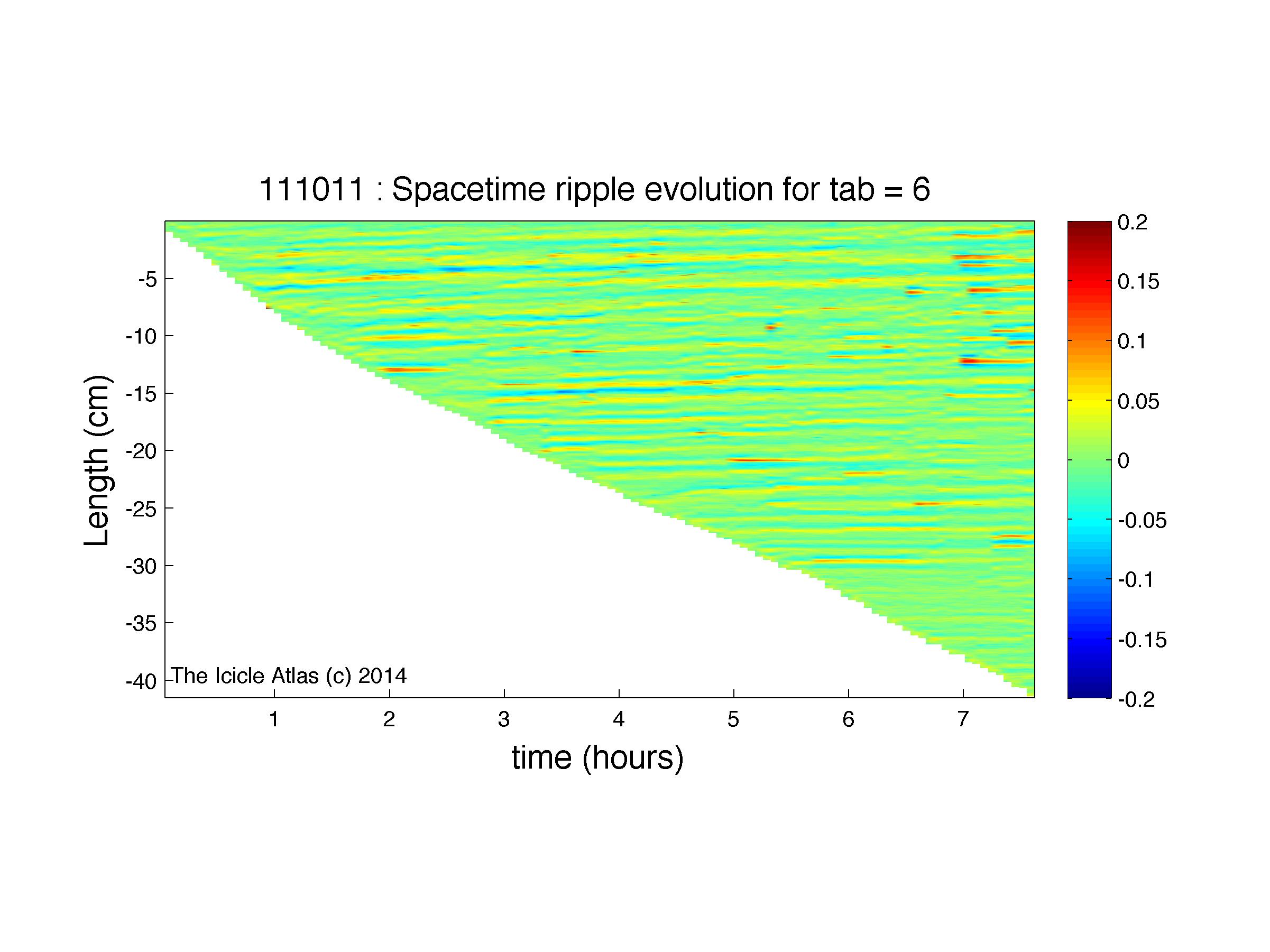 111011 : Spacetime ripple evolution for tab = 6

Length (cm)

-5
-10
-15
-20
-25
-30
-35
-40

The Icicle Atlas (c) 2014

1
2
3
4
5
6
7

time (hours)

0.2
0.15
0.1
0.05
0
-0.05
-0.1
-0.15
-0.2